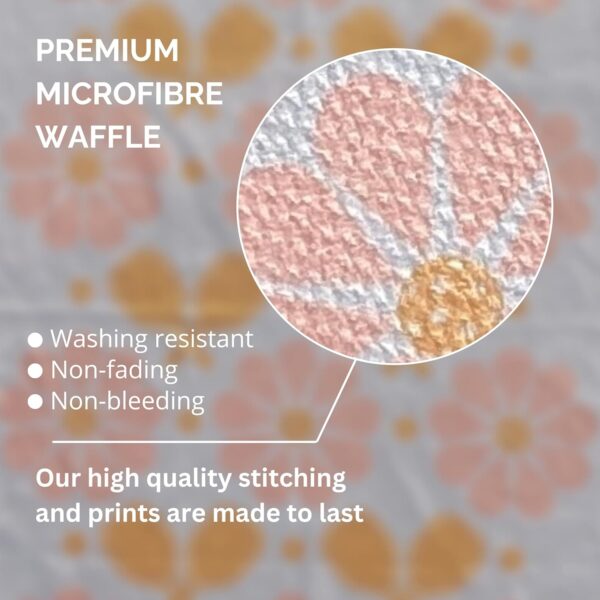 PREMIUM MICROFIBRE WAFFLE

● Washing resistant
● Non-fading
● Non-bleeding

Our high quality stitching and prints are made to last